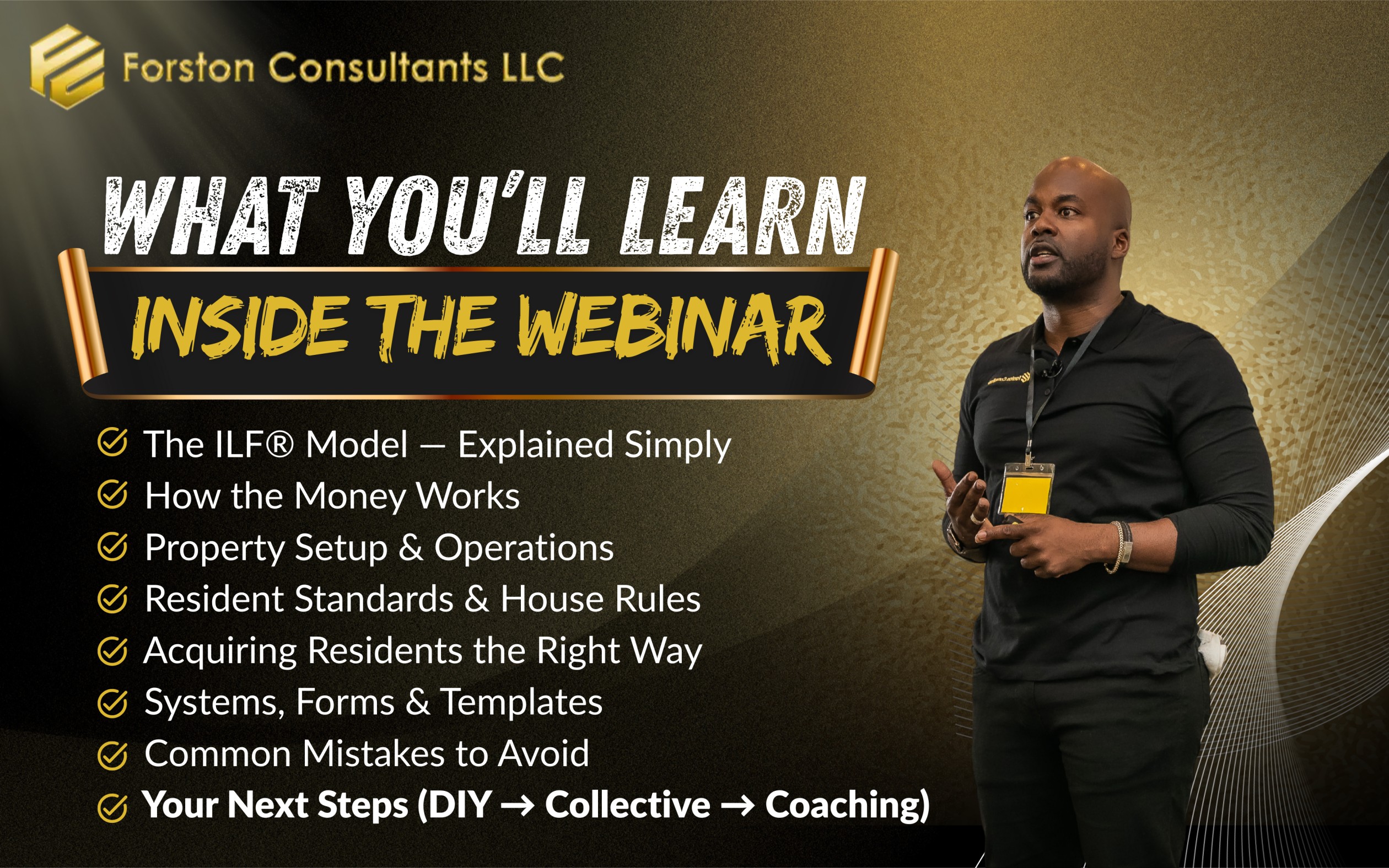 Forston Consultants LLC

WHAT YOU'LL LEARN

INSIDE THE WEBINAR

The ILF® Model — Explained Simply
How the Money Works
Property Setup & Operations
Resident Standards & House Rules
Acquiring Residents the Right Way
Systems, Forms & Templates
Common Mistakes to Avoid
Your Next Steps (DIY → Collective → Coaching)